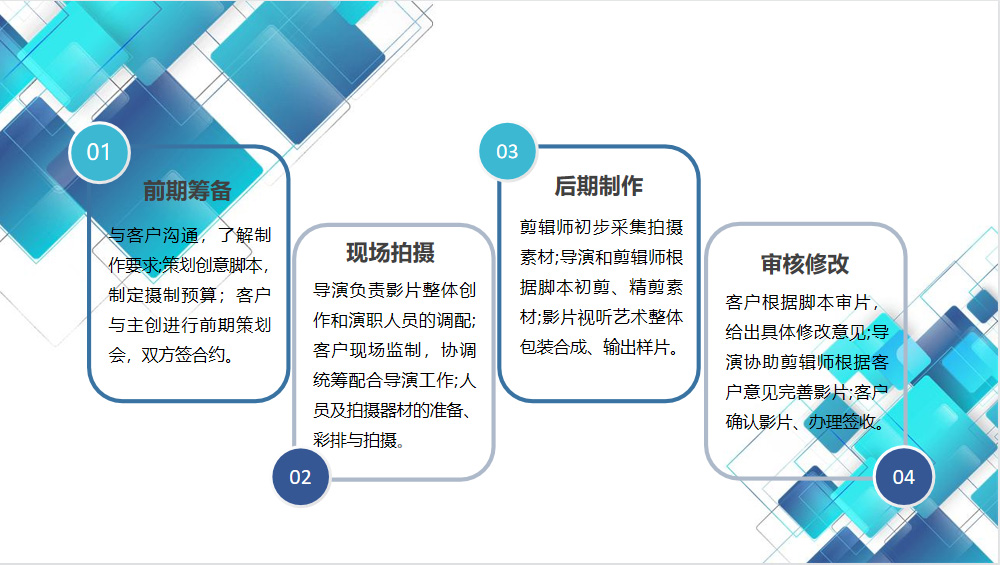 01
前期筹备
与客户沟通，了解制作要求;策划创意脚本，制定摄制预算；客户与主创进行前期策划会，双方签合约。

现场拍摄
导演负责影片整体创作和演职人员的调配;客户现场监制，协调统筹配合导演工作;人员及拍摄器材的准备、彩排与拍摄。
02

03
后期制作
剪辑师初步采集拍摄素材;导演和剪辑师根据脚本初剪、精剪素材;影片视听艺术整体包装合成、输出样片。

审核修改
客户根据脚本审片，给出具体修改意见;导演协助剪辑师根据客户意见完善影片;客户确认影片、办理签收。
04